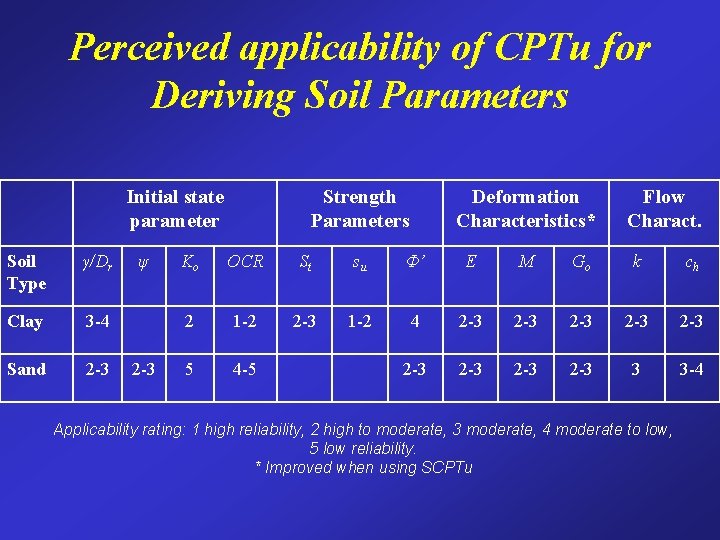 Perceived applicability of CPTu for Deriving Soil Parameters

| | Initial state parameter | | | | Strength Parameters | | | Deformation Characteristics* | | | Flow Charact. | |
|---|---|---|---|---|---|---|---|---|---|---|---|---|
| Soil Type | $\gamma/D_r$ | $\psi$ | $K_o$ | $OCR$ | $S_t$ | $s_u$ | $\Phi'$ | $E$ | $M$ | $G_o$ | $k$ | $c_h$ |
| Clay | 3-4 | | 2 | 1-2 | 2-3 | 1-2 | 4 | 2-3 | 2-3 | 2-3 | 2-3 | 2-3 |
| Sand | 2-3 | 2-3 | 5 | 4-5 | | | 2-3 | 2-3 | 2-3 | 2-3 | 3 | 3-4 |

Applicability rating: 1 high reliability, 2 high to moderate, 3 moderate, 4 moderate to low, 5 low reliability.
* Improved when using SCPTu